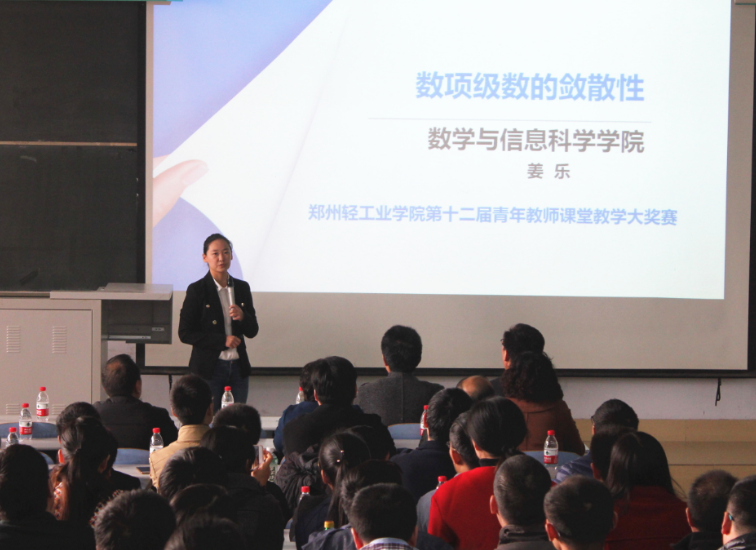 数项级数的敛散性

数学与信息科学学院

姜 乐

郑州轻工业学院第十二届青年教师课堂教学大奖赛